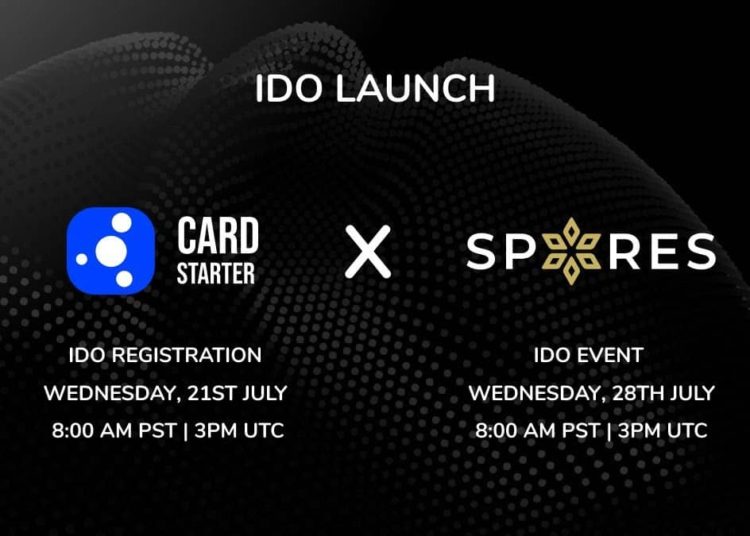 IDO LAUNCH

CARD STARTER

X

SPORES

IDO REGISTRATION
WEDNESDAY, 21ST JULY
8:00 AM PST | 3PM UTC

IDO EVENT
WEDNESDAY, 28TH JULY
8:00 AM PST | 3PM UTC